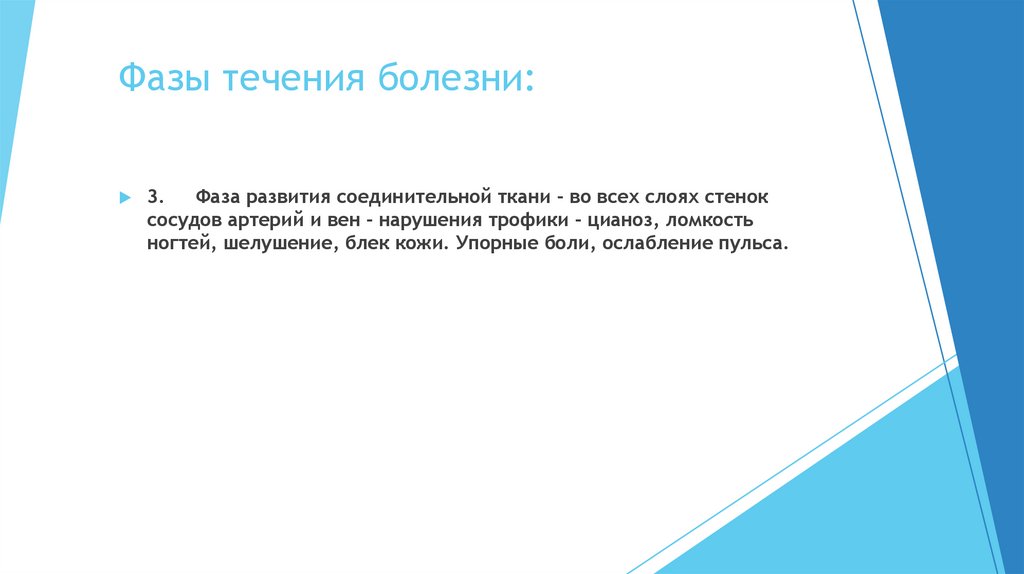 Фазы течения болезни:

3. Фаза развития соединительной ткани - во всех слоях стенок сосудов артерий и вен - нарушения трофики - цианоз, ломкость ногтей, шелушение, блек кожи. Упорные боли, ослабление пульса.